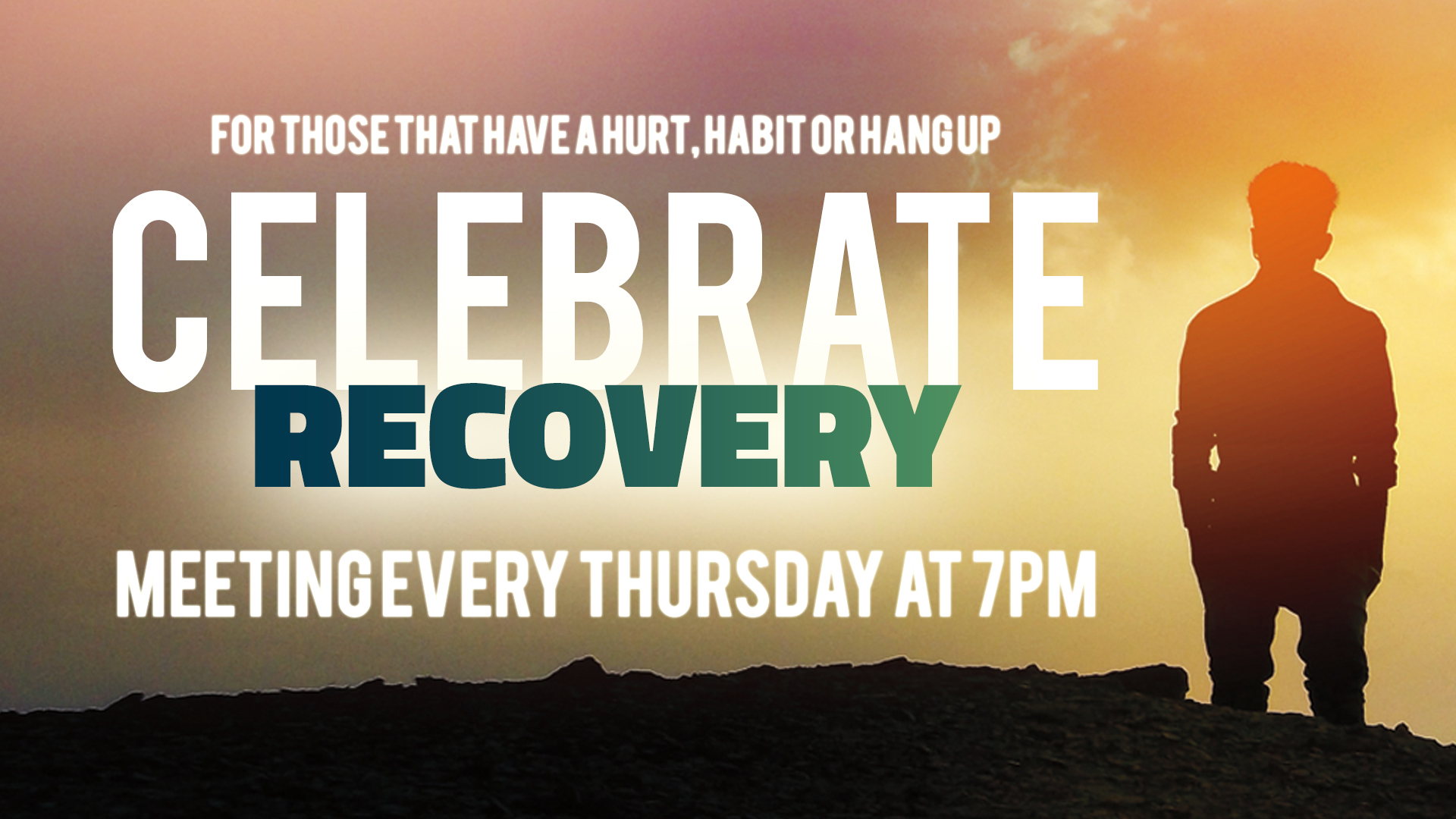 FOR THOSE THAT HAVE A HURT, HABIT OR HANG UP

CELEBRATE
RECOVERY

MEETING EVERY THURSDAY AT 7PM